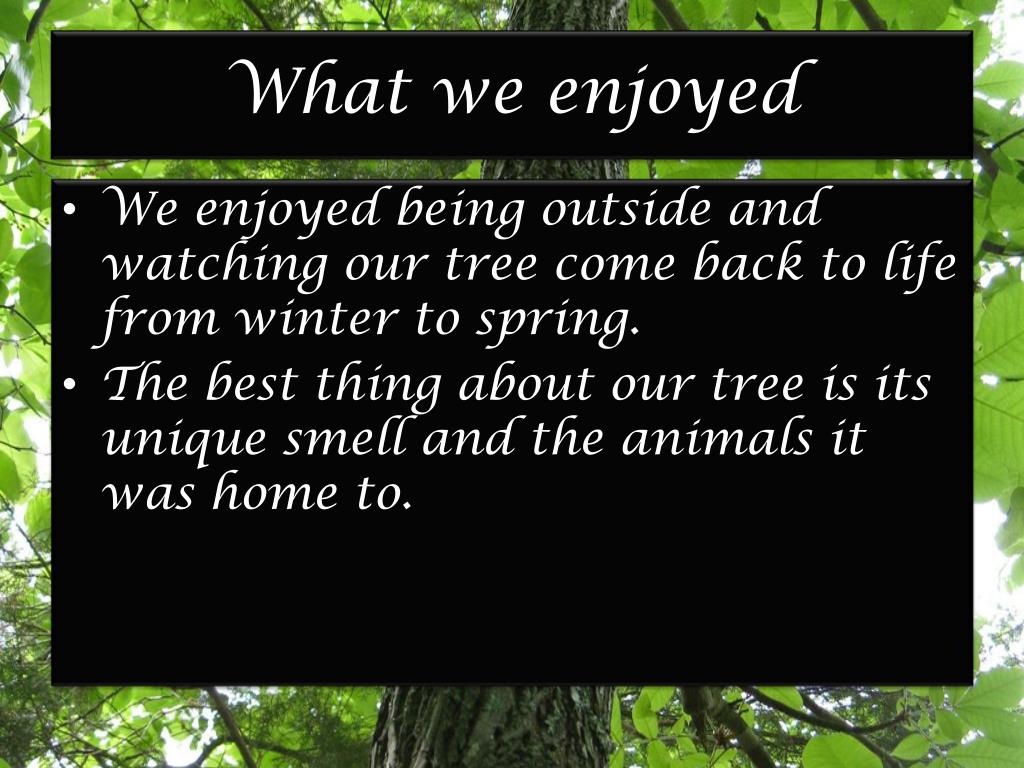 What we enjoyed

• We enjoyed being outside and watching our tree come back to life from winter to spring.
• The best thing about our tree is its unique smell and the animals it was home to.